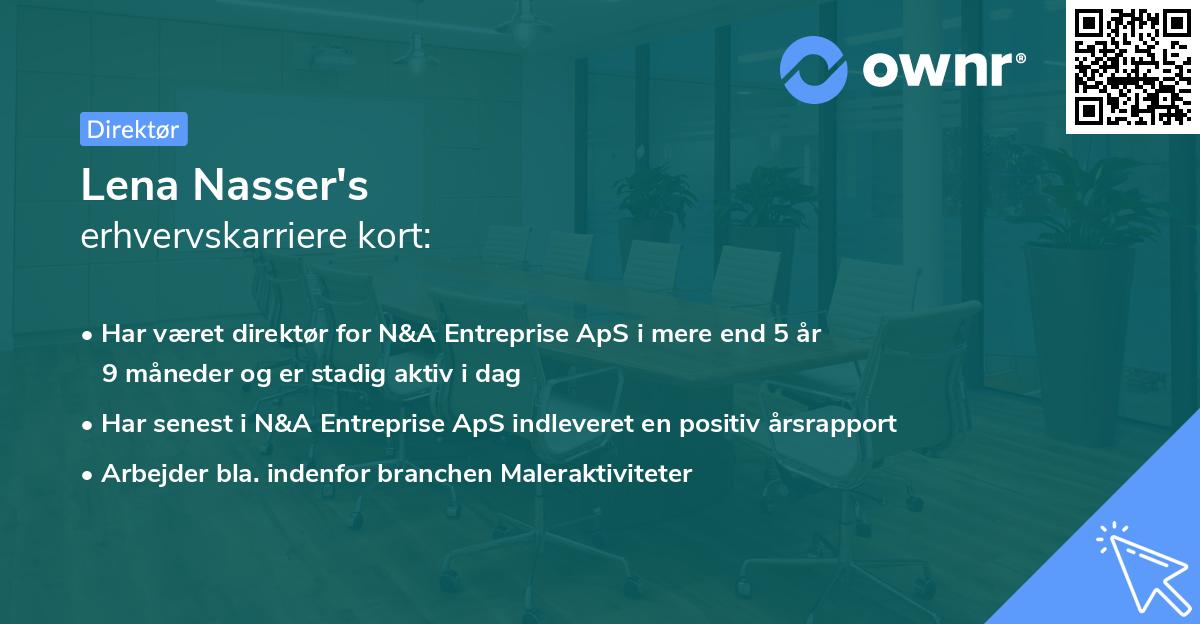 ownr®

Direktør

Lena Nasser's
erhvervskarriere kort:

• Har været direktør for N&A Entreprise ApS i mere end 5 år 9 måneder og er stadig aktiv i dag
• Har senest i N&A Entreprise ApS indleveret en positiv årsrapport
• Arbejder bla. indenfor branchen Maleraktiviteter